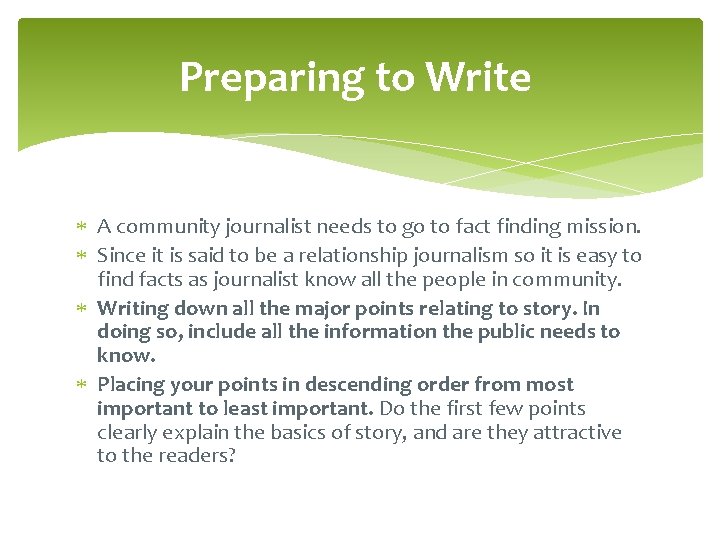 Preparing to Write

* A community journalist needs to go to fact finding mission.
* Since it is said to be a relationship journalism so it is easy to find facts as journalist know all the people in community.
* Writing down all the major points relating to story. In doing so, include all the information the public needs to know.
* Placing your points in descending order from most important to least important. Do the first few points clearly explain the basics of story, and are they attractive to the readers?